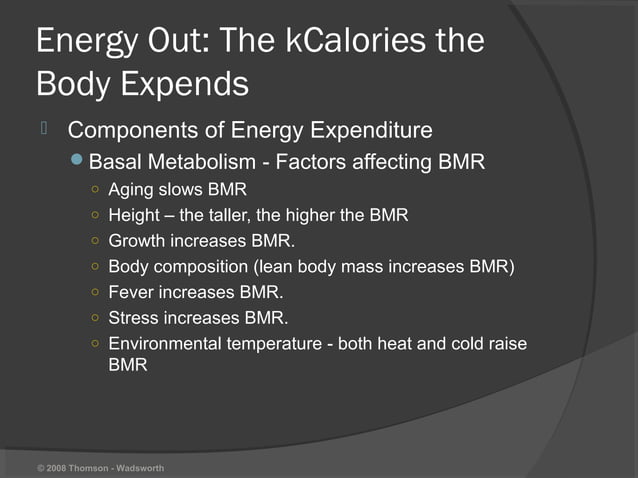 Energy Out: The kCalories the Body Expends

Components of Energy Expenditure

Basal Metabolism - Factors affecting BMR

Aging slows BMR

Height – the taller, the higher the BMR

Growth increases BMR.

Body composition (lean body mass increases BMR)

Fever increases BMR.

Stress increases BMR.

Environmental temperature - both heat and cold raise BMR

© 2008 Thomson - Wadsworth